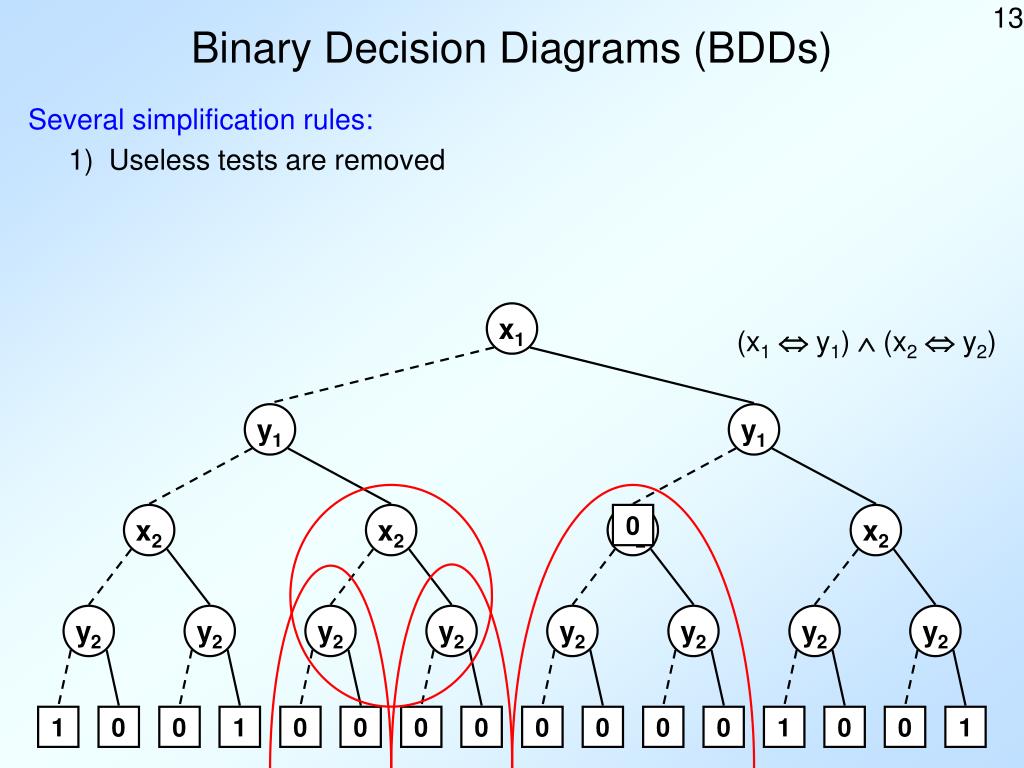 13

Binary Decision Diagrams (BDDs)

Several simplification rules:

1) Useless tests are removed

$x_1$

$(x_1 \Leftrightarrow y_1) \wedge (x_2 \Leftrightarrow y_2)$

$y_1$ $y_1$

$x_2$ $x_2$ 0 $x_2$

$y_2$ $y_2$ $y_2$ $y_2$ $y_2$ $y_2$ $y_2$ $y_2$

1 0 0 1 0 0 0 0 0 0 0 0 1 0 0 1